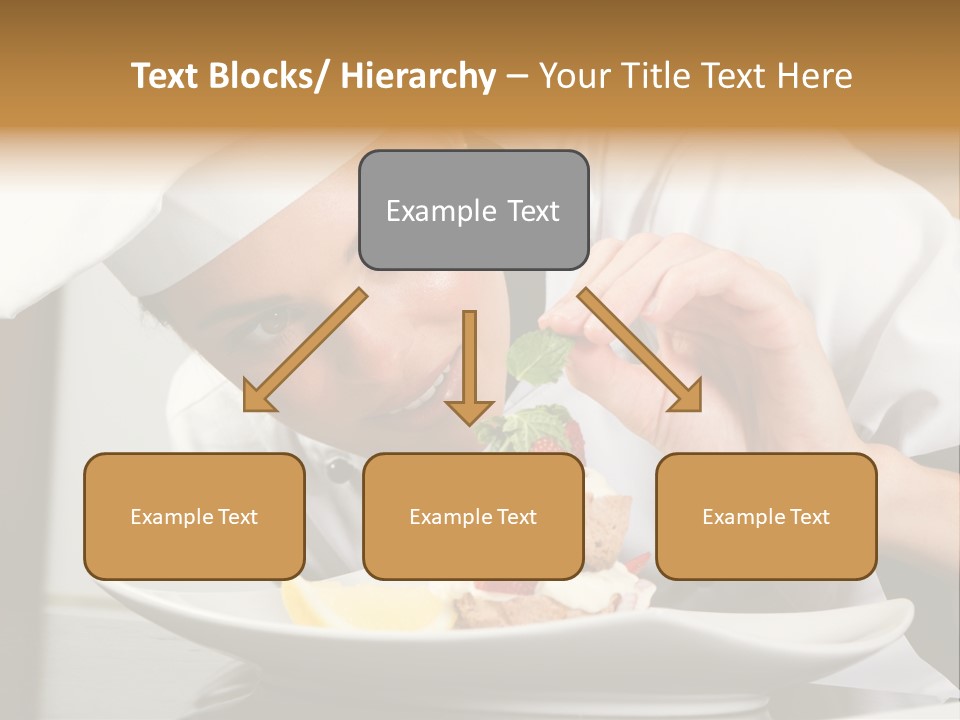 Text Blocks/ Hierarchy – Your Title Text Here

Example Text

Example Text

Example Text

Example Text